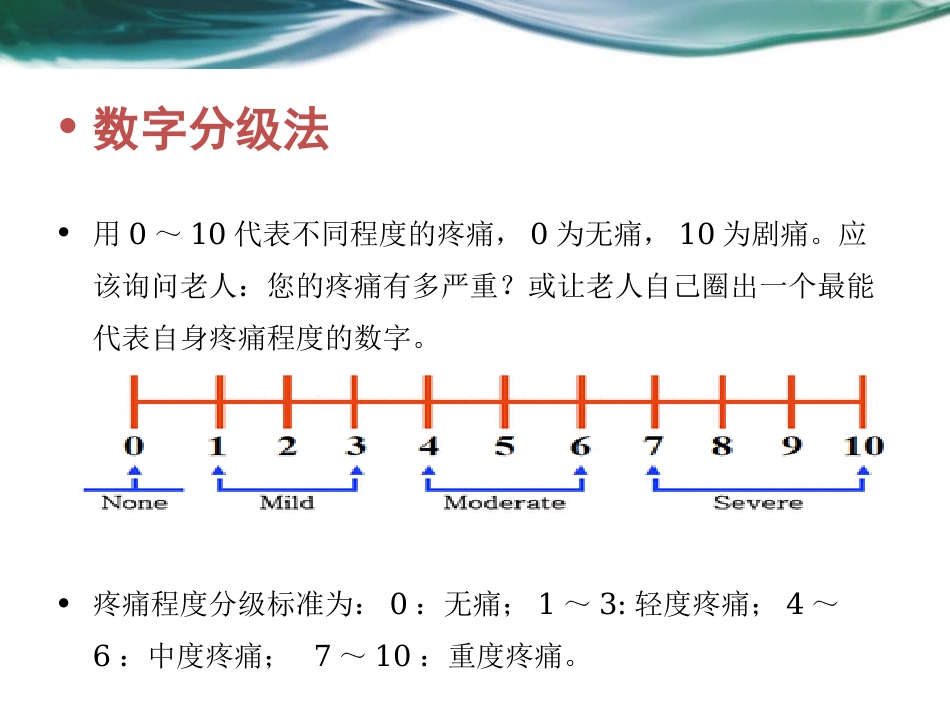 • 数字分级法

• 用 0 ～ 10 代表不同程度的疼痛， 0 为无痛， 10 为剧痛。应该询问老人：您的疼痛有多严重？或让老人自己圈出一个最能代表自身疼痛程度的数字。

0 1 2 3 4 5 6 7 8 9 10

None Mild Moderate Severe

• 疼痛程度分级标准为： 0 ：无痛； 1 ～ 3: 轻度疼痛； 4 ～ 6 ：中度疼痛； 7 ～ 10 ：重度疼痛。